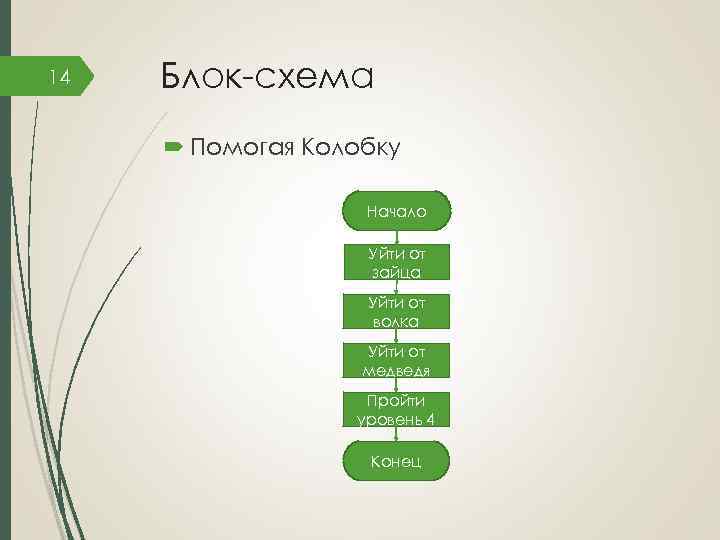 14

Блок-схема

Помогая Колобку

Начало

Уйти от зайца

Уйти от волка

Уйти от медведя

Пройти уровень 4

Конец